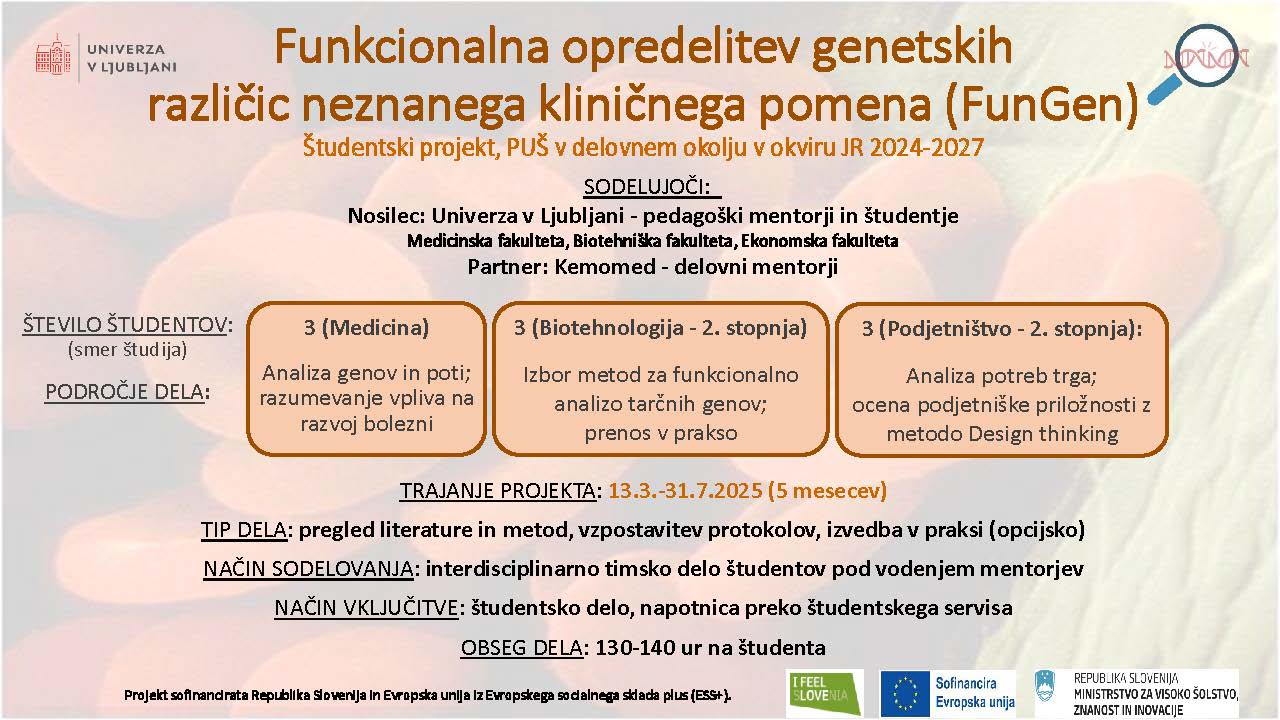 UNIVERZA V LJUBLJANI

Funkcionalna opredelitev genetskih različic neznanega kliničnega pomena (FunGen)

Študentski projekt, PUŠ v delovnem okolju v okviru JR 2024-2027

SODELUJOČI:

Nosilec: Univerza v Ljubljani - pedagoški mentorji in študentje

Medicinska fakulteta, Biotehniška fakulteta, Ekonomska fakulteta

Partner: Kemomed - delovni mentorji

ŠTEVILO ŠTUDENTOV: (smer študija)

PODROČJE DELA:

3 (Medicina)

Analiza genov in poti; razumevanje vpliva na razvoj bolezni

3 (Biotehnologija - 2. stopnja)

Izbor metod za funkcionalno analizo tarčnih genov; prenos v prakso

3 (Podjetništvo - 2. stopnja):

Analiza potreb trga; ocena podjetniške priložnosti z metodo Design thinking

TRAJANJE PROJEKTA: 13.3.-31.7.2025 (5 mesecev)

TIP DELA: pregled literature in metod, vzpostavitev protokolov, izvedba v praksi (opcijsko)

NAČIN SODELOVANJA: interdisciplinarno timsko delo študentov pod vodenjem mentorjev

NAČIN VKLJUČITVE: študentsko delo, napotnica preko študentskega servisa

OBSEG DELA: 130-140 ur na študenta

Projekt sofinancirata Republika Slovenija in Evropska unija iz Evropskega socialnega sklada plus (ESS+).

I FEEL SLOVENIA

Sofinancira Evropska unija

REPUBLIKA SLOVENIJA MINISTRSTVO ZA VISOKO ŠOLSTVO, ZNANOST IN INOVACIJE